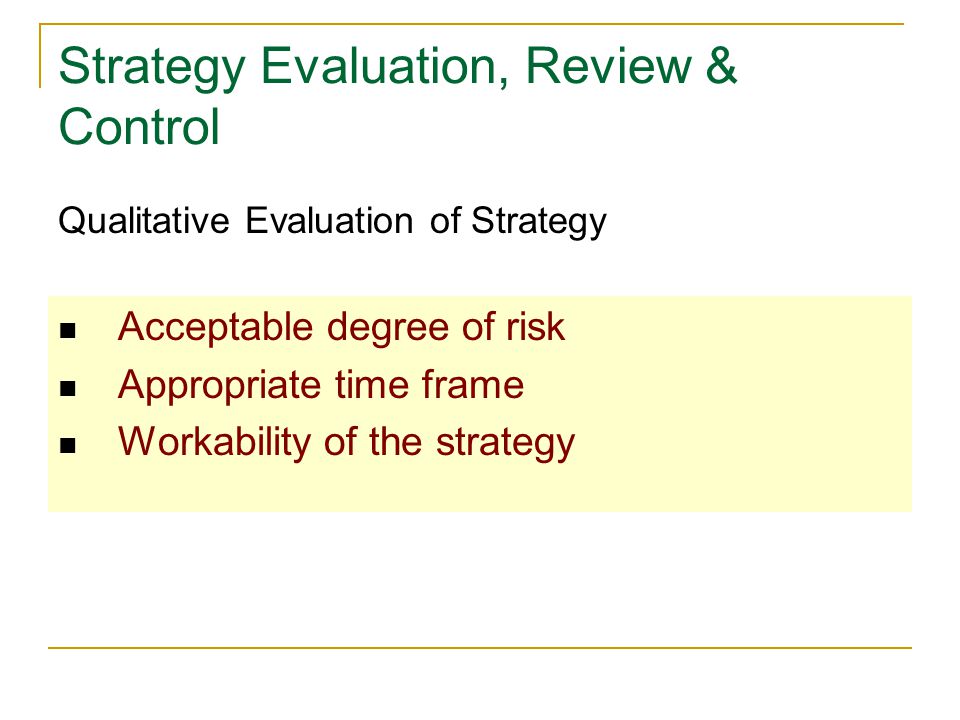 Strategy Evaluation, Review & Control

Qualitative Evaluation of Strategy

- Acceptable degree of risk
- Appropriate time frame
- Workability of the strategy